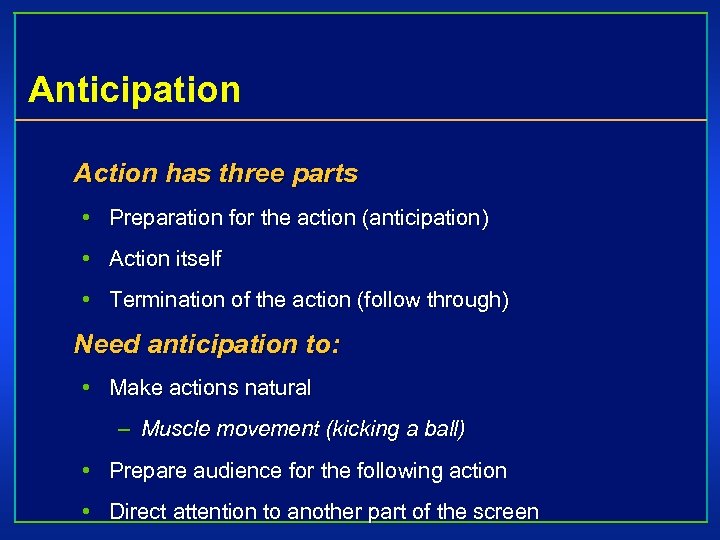 Anticipation

Action has three parts

• Preparation for the action (anticipation)

• Action itself

• Termination of the action (follow through)

Need anticipation to:

• Make actions natural

– Muscle movement (kicking a ball)

• Prepare audience for the following action

• Direct attention to another part of the screen